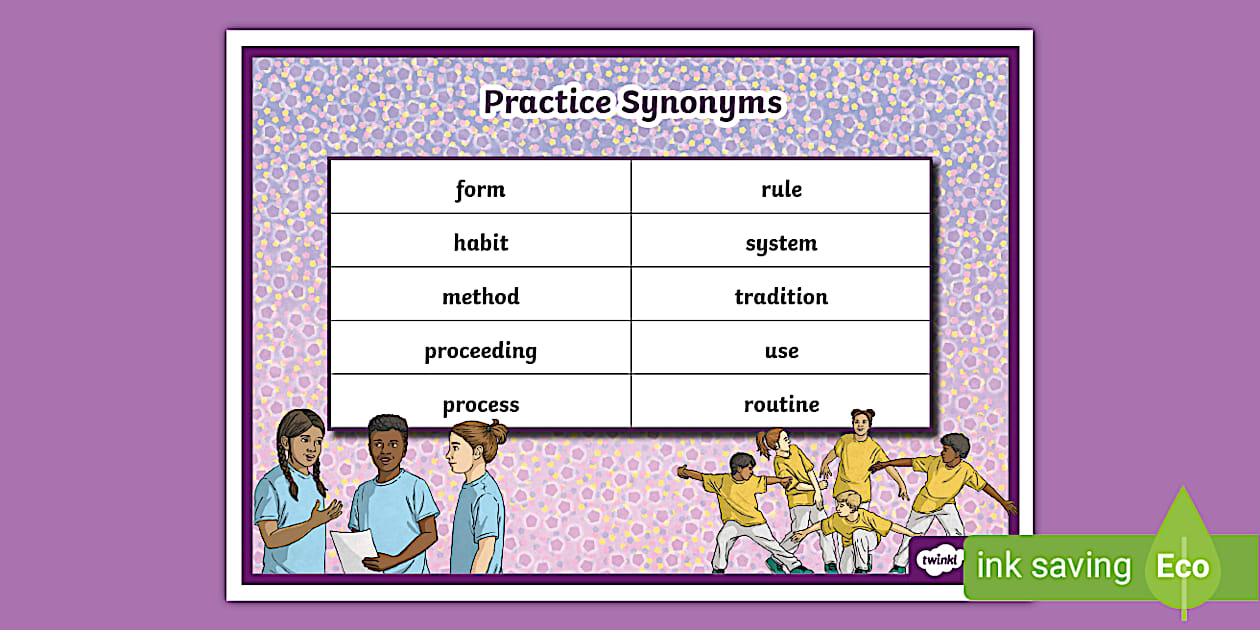 Practice Synonyms

| form | rule |
|---|---|
| habit | system |
| method | tradition |
| proceeding | use |
| process | routine |

twinkl

ink saving Eco